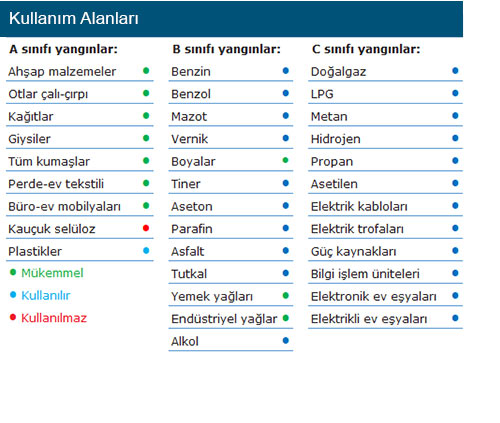 Kullanım Alanları

A sınıfı yangınlar:
Ahşap malzemeler
Otlar çalı-çırpı
Kağıtlar
Giysiler
Tüm kumaşlar
Perde-ev tekstili
Büro-ev mobilyaları
Kauçuk selüloz
Plastikler

Mükemmel
Kullanılır
Kullanılmaz

B sınıfı yangınlar:
Benzin
Benzol
Mazot
Vernik
Boyalar
Tiner
Aseton
Parafin
Asfalt
Tutkal
Yemek yağları
Endüstriyel yağlar
Alkol

C sınıfı yangınlar:
Doğalgaz
LPG
Metan
Hidrojen
Propan
Asetilen
Elektrik kabloları
Elektrik trofaları
Güç kaynakları
Bilgi işlem üniteleri
Elektronik ev eşyaları
Elektrikli ev eşyaları